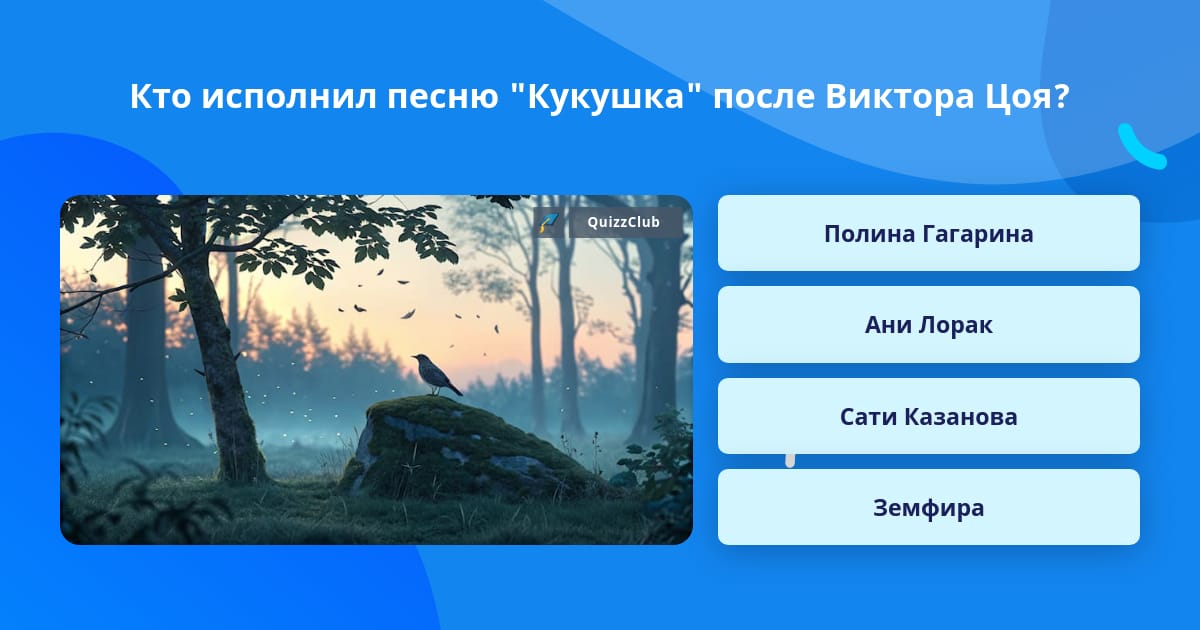 Кто исполнил песню "Кукушка" после Виктора Цоя?

QuizzClub

Полина Гагарина

Ани Лорак

Сати Казанова

Земфира